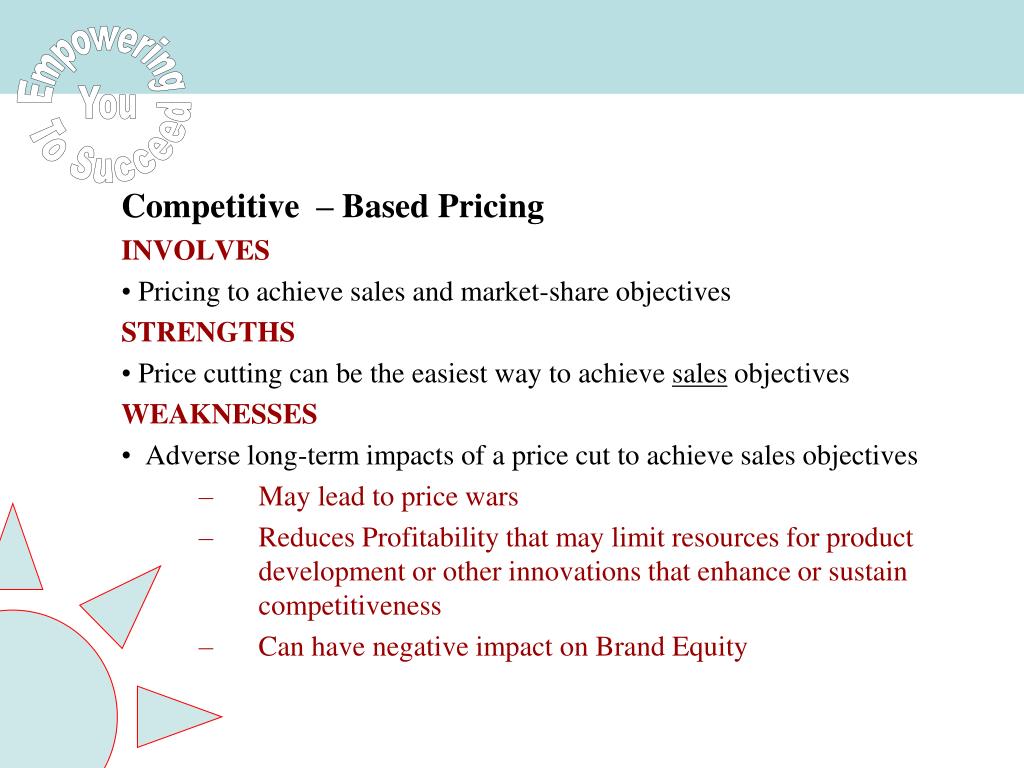 Empowering You To Succeed

Competitive – Based Pricing

INVOLVES

• Pricing to achieve sales and market-share objectives

STRENGTHS

• Price cutting can be the easiest way to achieve sales objectives

WEAKNESSES

• Adverse long-term impacts of a price cut to achieve sales objectives

– May lead to price wars

– Reduces Profitability that may limit resources for product development or other innovations that enhance or sustain competitiveness

– Can have negative impact on Brand Equity